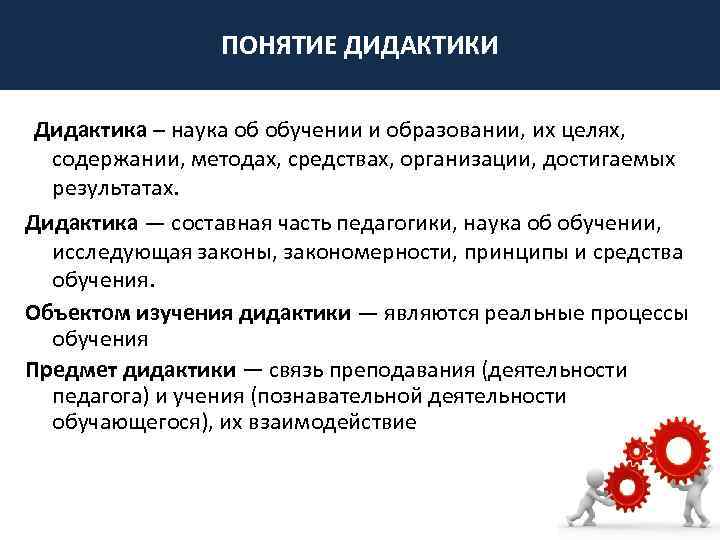 ПОНЯТИЕ ДИДАКТИКИ

Дидактика – наука об обучении и образовании, их целях, содержании, методах, средствах, организации, достигаемых результатах.

Дидактика — составная часть педагогики, наука об обучении, исследующая законы, закономерности, принципы и средства обучения.

Объектом изучения дидактики — являются реальные процессы обучения

Предмет дидактики — связь преподавания (деятельности педагога) и учения (познавательной деятельности обучающегося), их взаимодействие